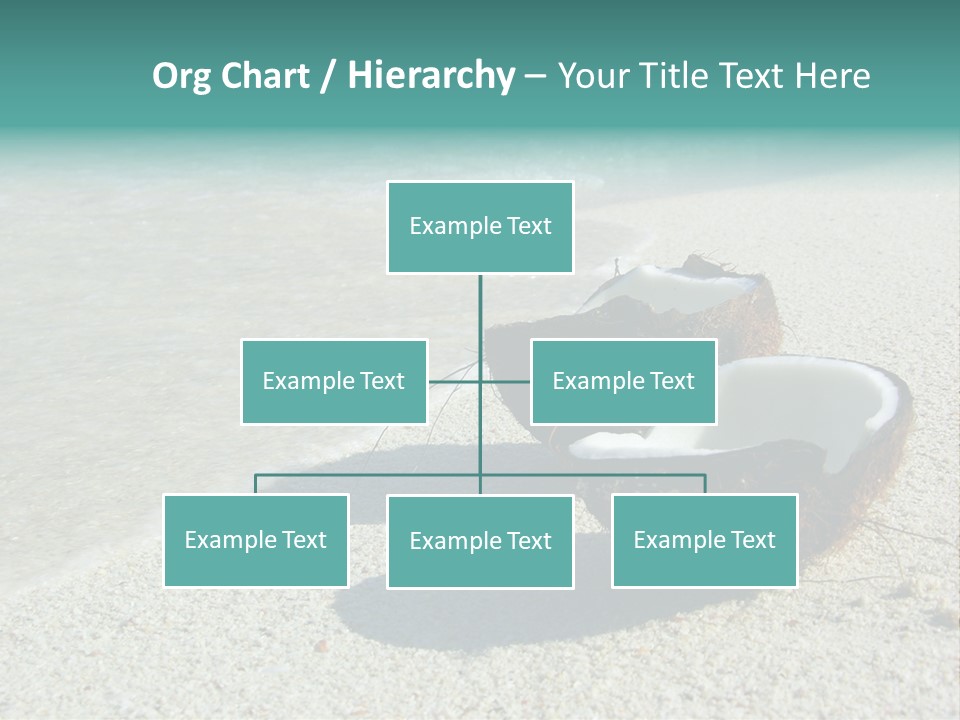 Org Chart / Hierarchy – Your Title Text Here

Example Text

Example Text

Example Text

Example Text

Example Text

Example Text